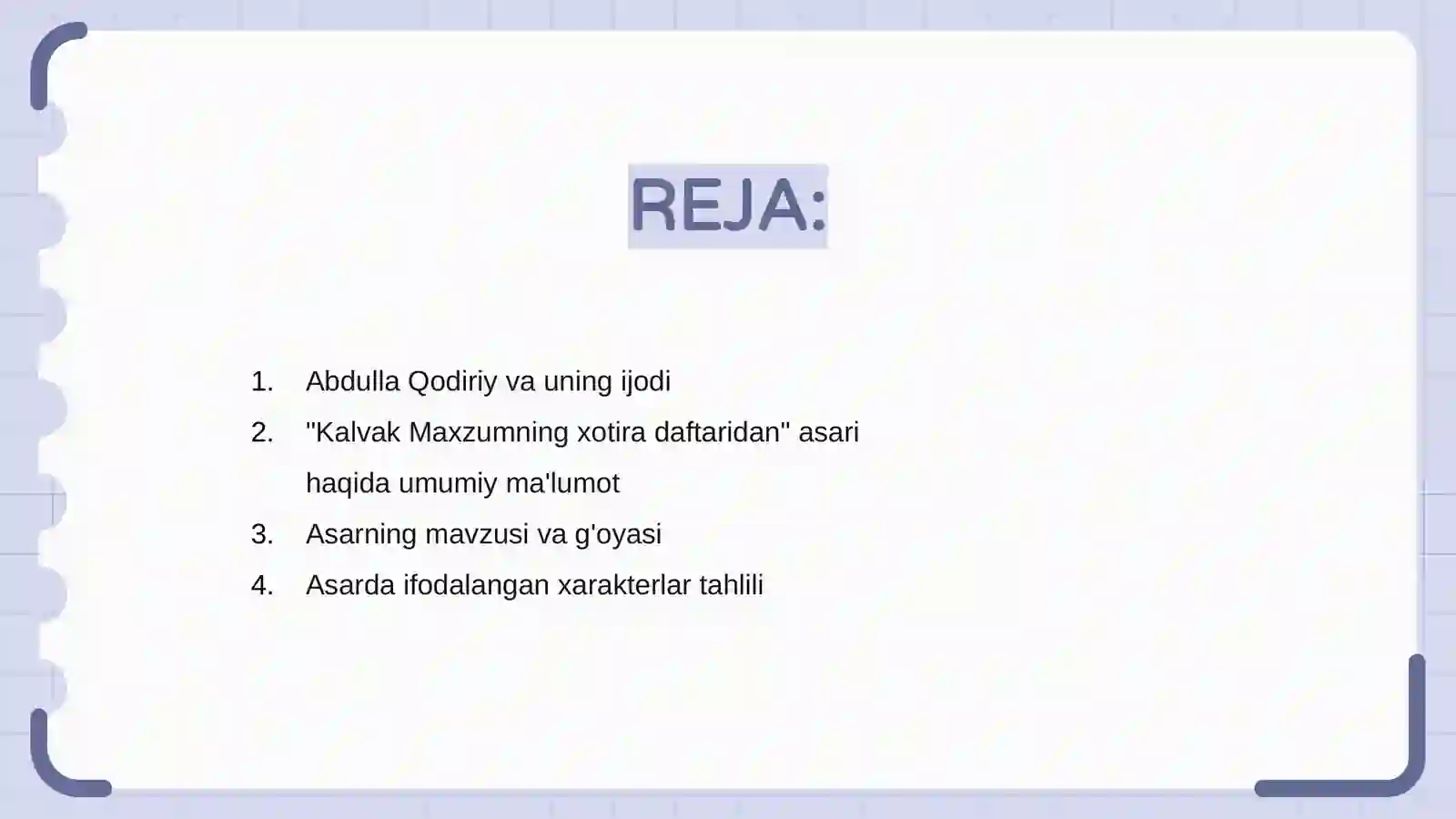 REJA:

1. Abdulla Qodiriy va uning ijodi
2. "Kalvak Maxzumning xotira daftaridan" asari haqida umumiy ma'lumot
3. Asarning mavzusi va g'oyasi
4. Asarda ifodalangan xarakterlar tahlili